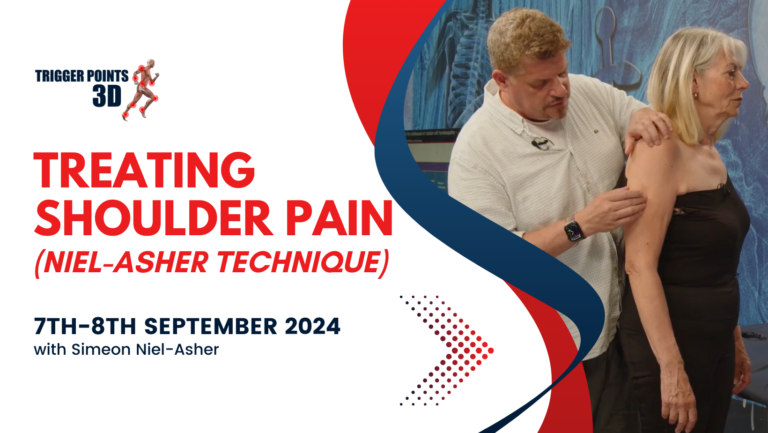 TRIGGER POINTS 3D

TREATING SHOULDER PAIN

(NIEL-ASHER TECHNIQUE)

7TH-8TH SEPTEMBER 2024

with Simeon Niel-Asher